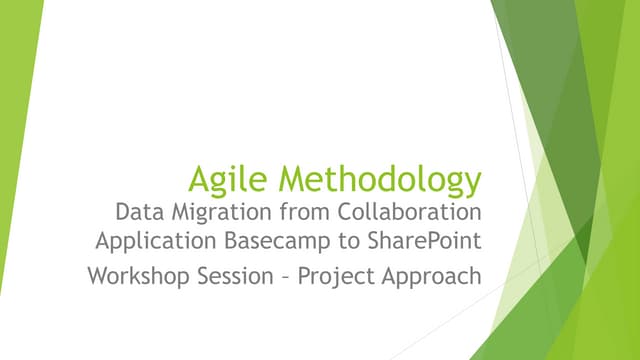 Agile Methodology

Data Migration from Collaboration Application Basecamp to SharePoint

Workshop Session – Project Approach